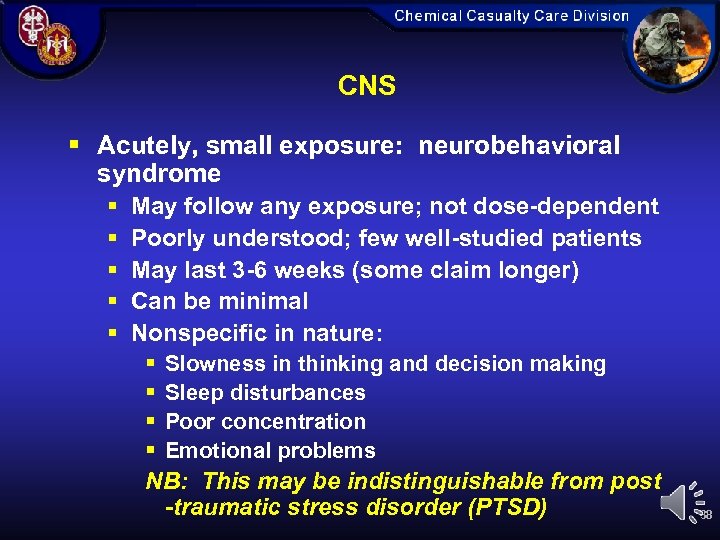 Chemical Casualty Care Division

CNS

▪ Acutely, small exposure: neurobehavioral syndrome
▪ May follow any exposure; not dose-dependent
▪ Poorly understood; few well-studied patients
▪ May last 3-6 weeks (some claim longer)
▪ Can be minimal
▪ Nonspecific in nature:
▪ Slowness in thinking and decision making
▪ Sleep disturbances
▪ Poor concentration
▪ Emotional problems

NB: This may be indistinguishable from post -traumatic stress disorder (PTSD)

38